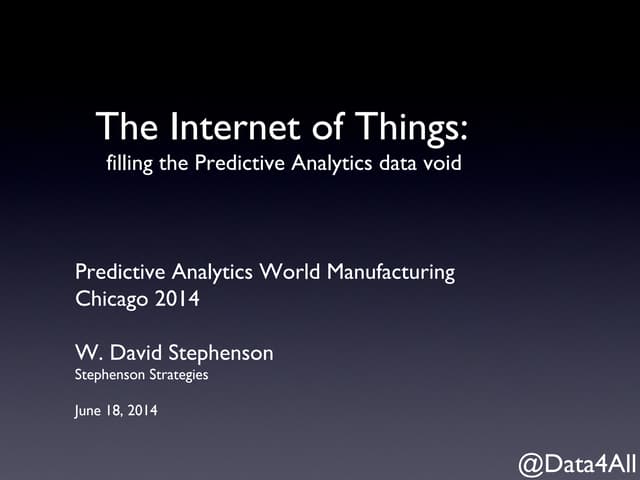 The Internet of Things:
filling the Predictive Analytics data void

Predictive Analytics World Manufacturing
Chicago 2014

W. David Stephenson
Stephenson Strategies

June 18, 2014

@Data4All